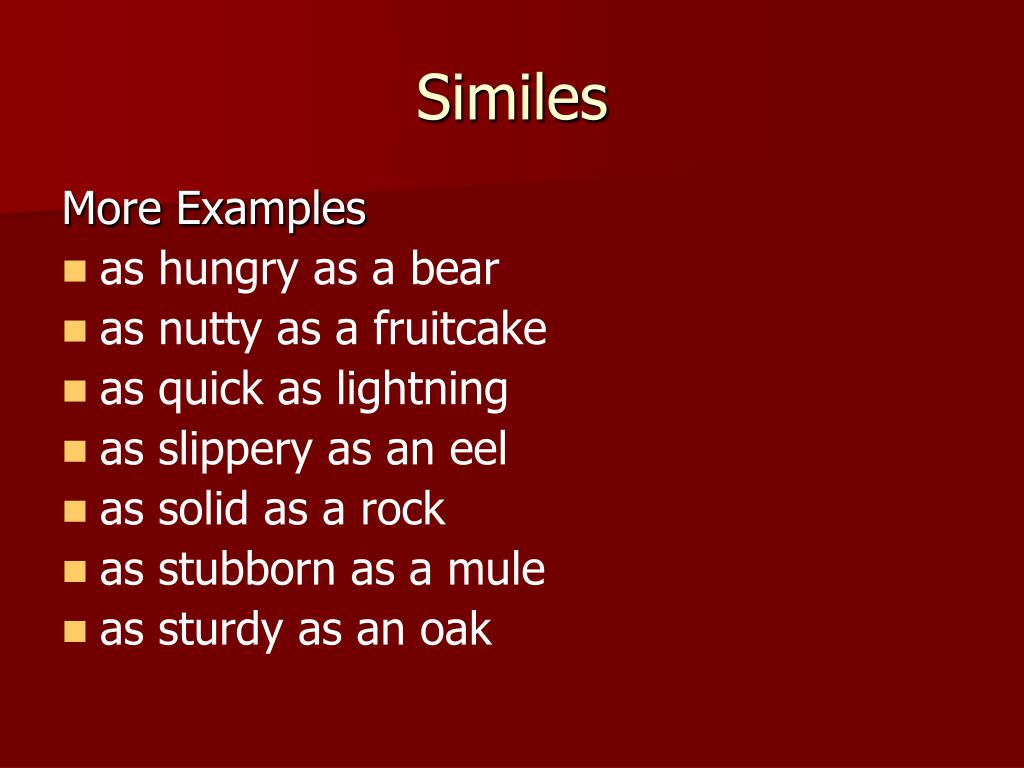 Similes

More Examples
- as hungry as a bear
- as nutty as a fruitcake
- as quick as lightning
- as slippery as an eel
- as solid as a rock
- as stubborn as a mule
- as sturdy as an oak